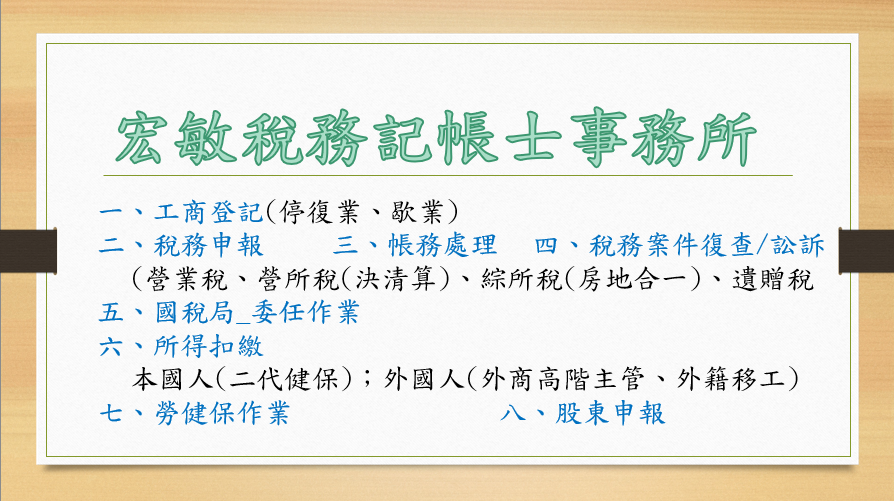 宏敏稅務記帳士事務所

一、工商登記(停復業、歇業)
二、稅務申報　三、帳務處理　四、稅務案件復查/訟訴
(營業稅、營所稅(決清算)、綜所稅(房地合一)、遺贈稅
五、國稅局_委任作業
六、所得扣繳
本國人(二代健保)；外國人(外商高階主管、外籍移工)
七、勞健保作業　八、股東申報